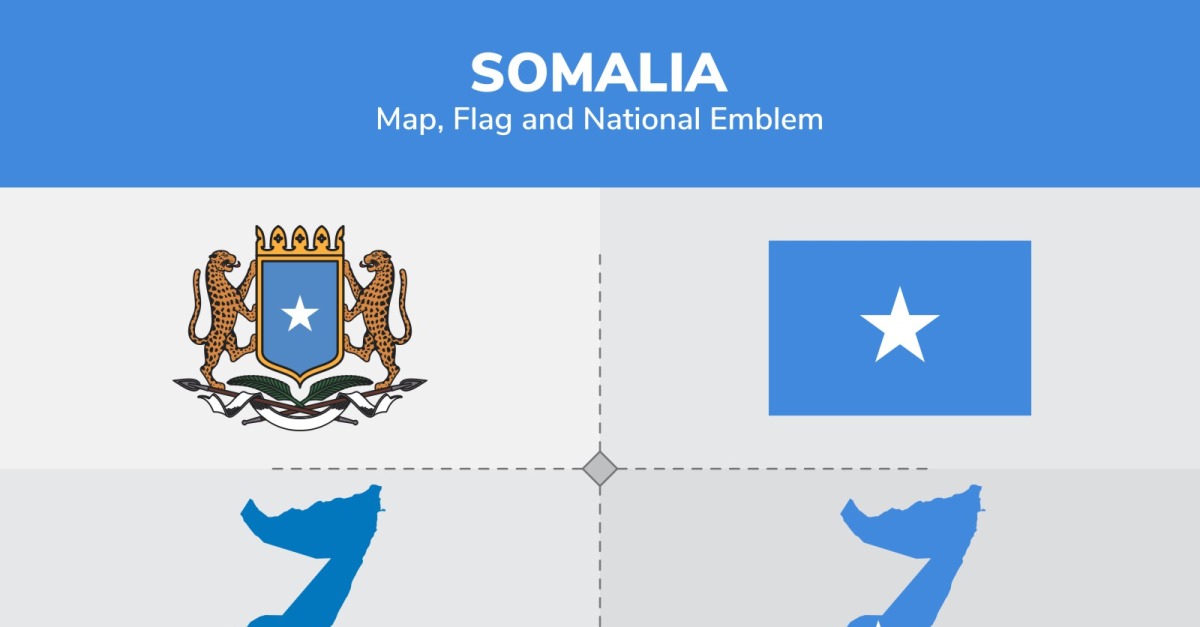 SOMALIA
Map, Flag and National Emblem